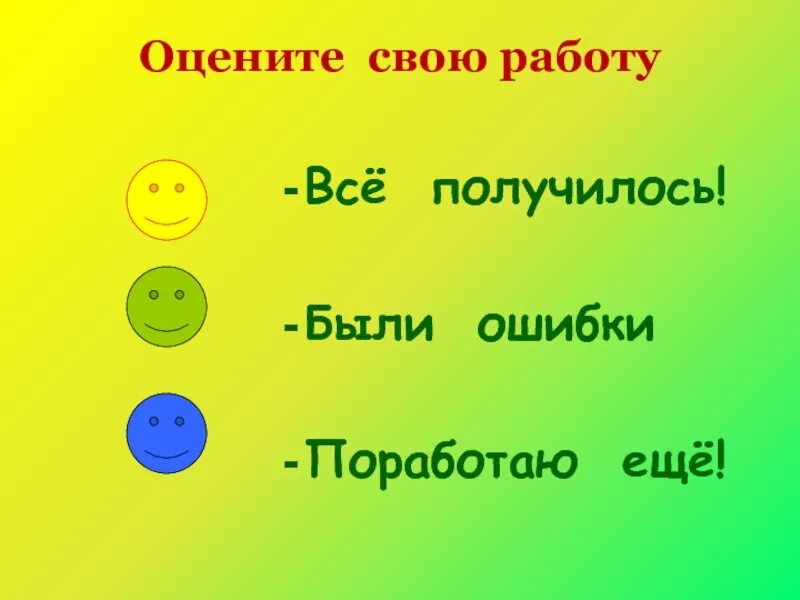 Оцените свою работу

-Всё получилось!

-Были ошибки

-Поработаю ещё!